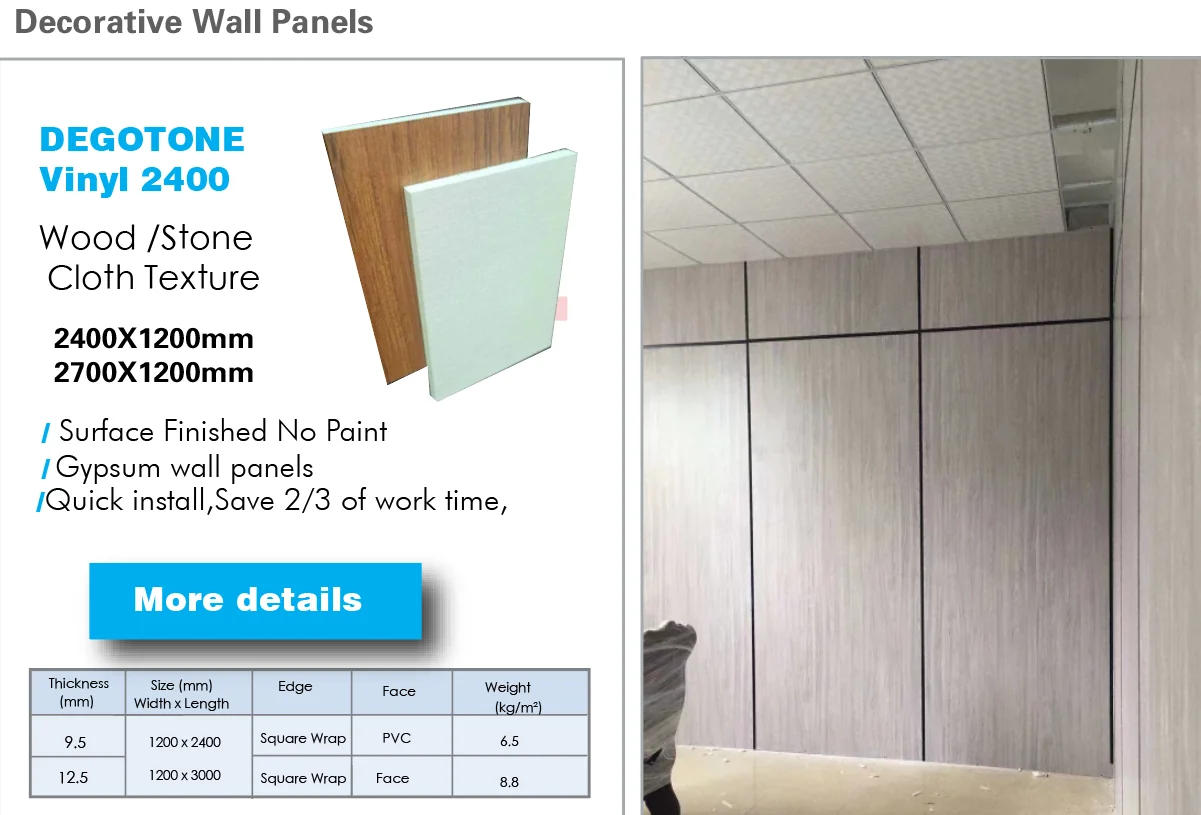 Decorative Wall Panels

DEGOTONE
Vinyl 2400

Wood /Stone
Cloth Texture

2400X1200mm
2700X1200mm

/ Surface Finished No Paint
/ Gypsum wall panels
/ Quick install,Save 2/3 of work time,

More details

| Thickness (mm) | Size (mm) Width x Length | Edge | Face | Weight (kg/m²) |
|---|---|---|---|---|
| 9.5 | 1200 x 2400 | Square Wrap | PVC | 6.5 |
| 12.5 | 1200 x 3000 | Square Wrap | Face | 8.8 |